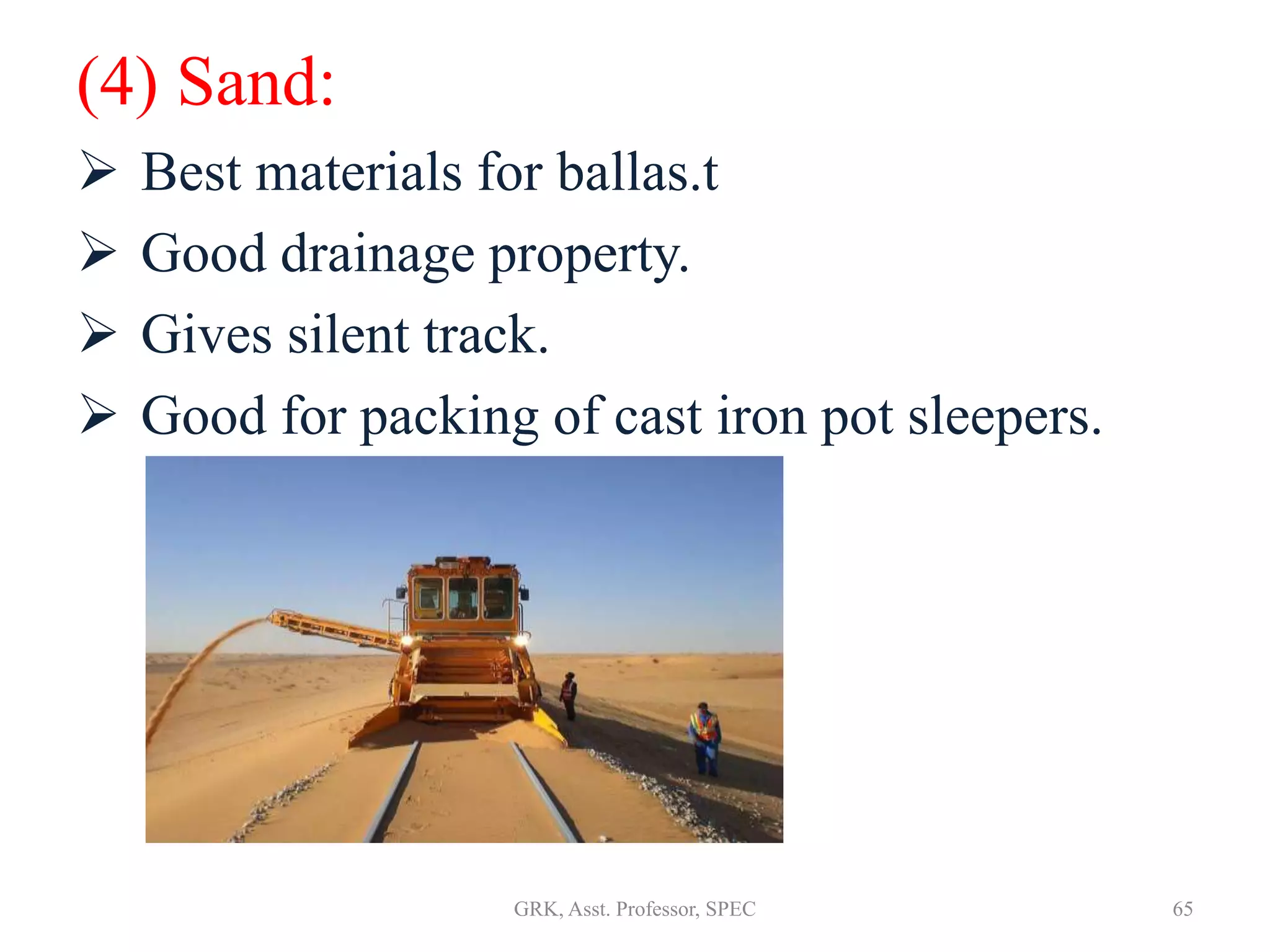 (4) Sand:

➢ Best materials for ballas.t

➢ Good drainage property.

➢ Gives silent track.

➢ Good for packing of cast iron pot sleepers.

GRK, Asst. Professor, SPEC

65